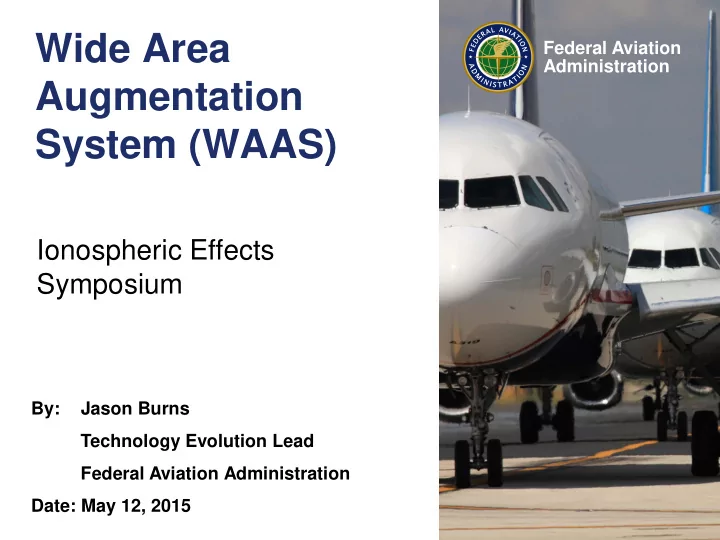 Wide Area Augmentation System (WAAS)

Ionospheric Effects Symposium

By: Jason Burns
Technology Evolution Lead
Federal Aviation Administration

Date: May 12, 2015

FEDERAL AVIATION ADMINISTRATION

Federal Aviation Administration